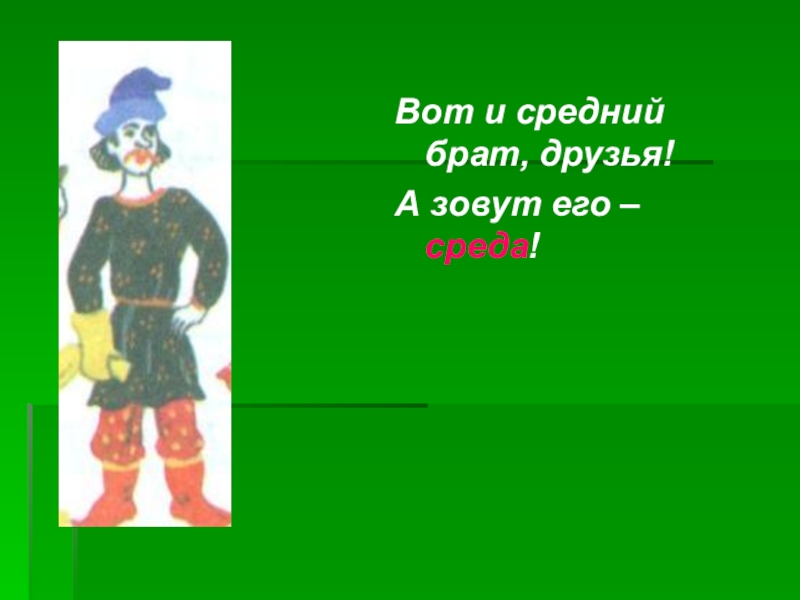 Вот и средний брат, друзья!

А зовут его – среда!